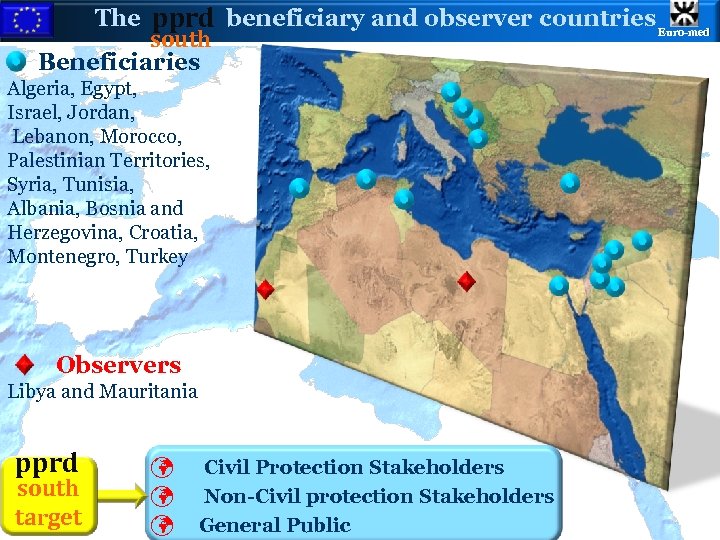 The pprd south beneficiary and observer countries

Euro-med

Beneficiaries
Algeria, Egypt, Israel, Jordan, Lebanon, Morocco, Palestinian Territories, Syria, Tunisia, Albania, Bosnia and Herzegovina, Croatia, Montenegro, Turkey

Observers
Libya and Mauritania

pprd south target

Civil Protection Stakeholders
Non-Civil protection Stakeholders
General Public